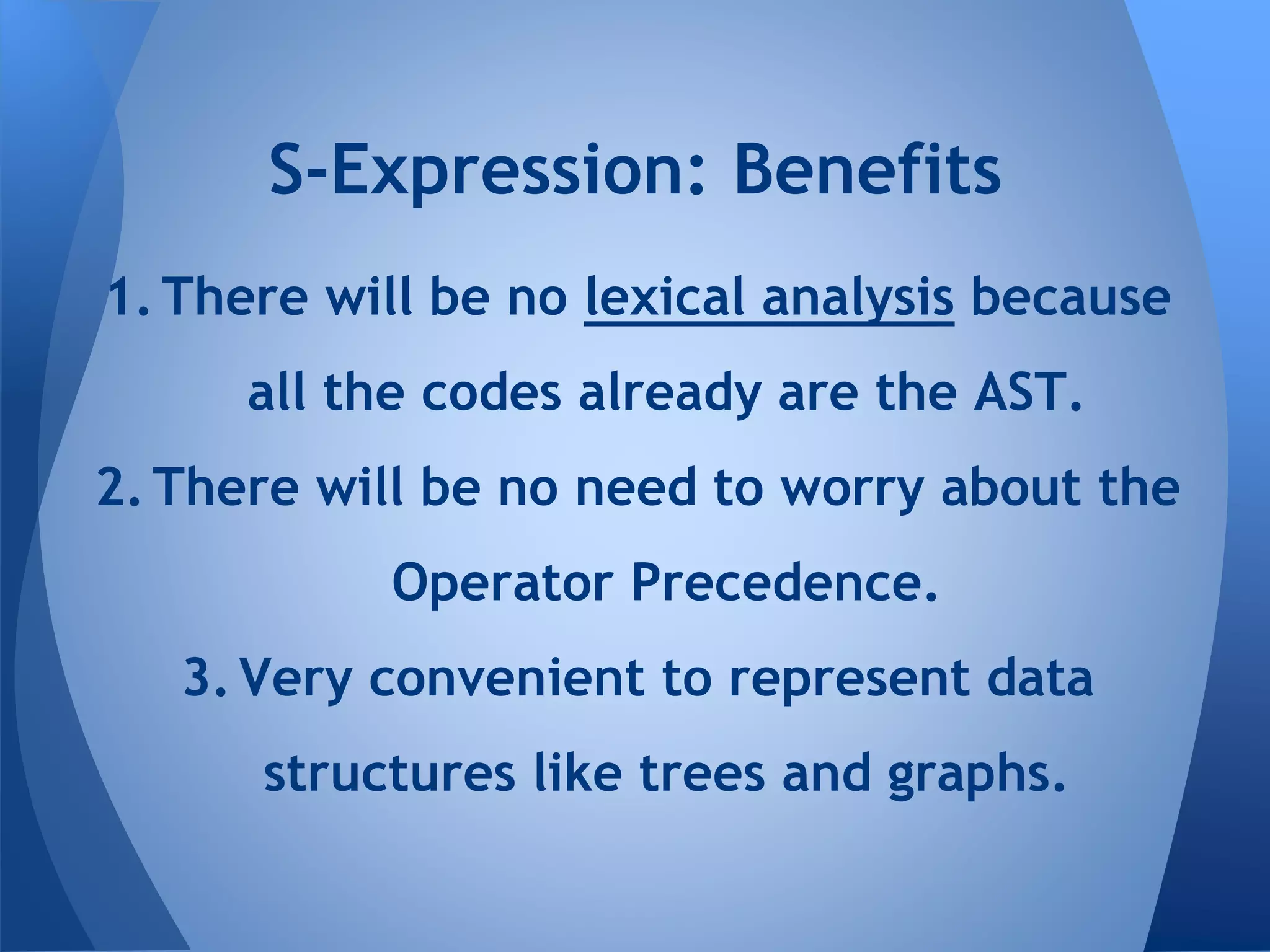 S-Expression: Benefits

1. There will be no lexical analysis because all the codes already are the AST.

2. There will be no need to worry about the Operator Precedence.

3. Very convenient to represent data structures like trees and graphs.